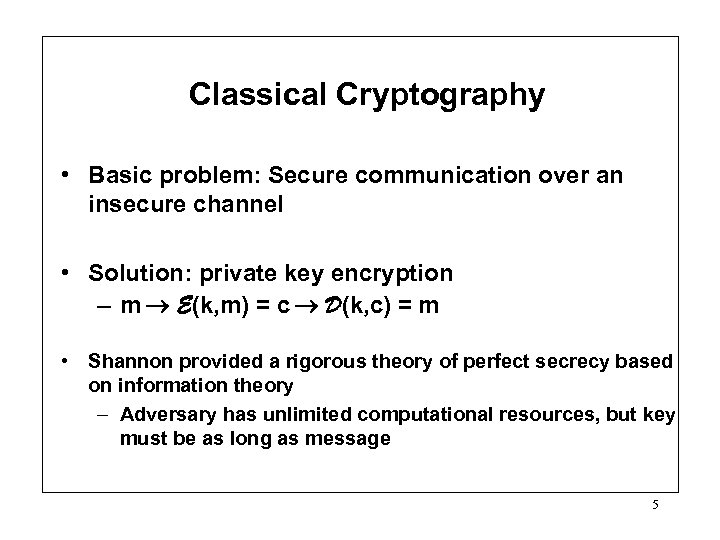 Classical Cryptography

• Basic problem: Secure communication over an insecure channel

• Solution: private key encryption
– $m \rightarrow \mathcal{E}(k,m) = c \rightarrow \mathcal{D}(k,c) = m$

• Shannon provided a rigorous theory of perfect secrecy based on information theory
– Adversary has unlimited computational resources, but key must be as long as message

5